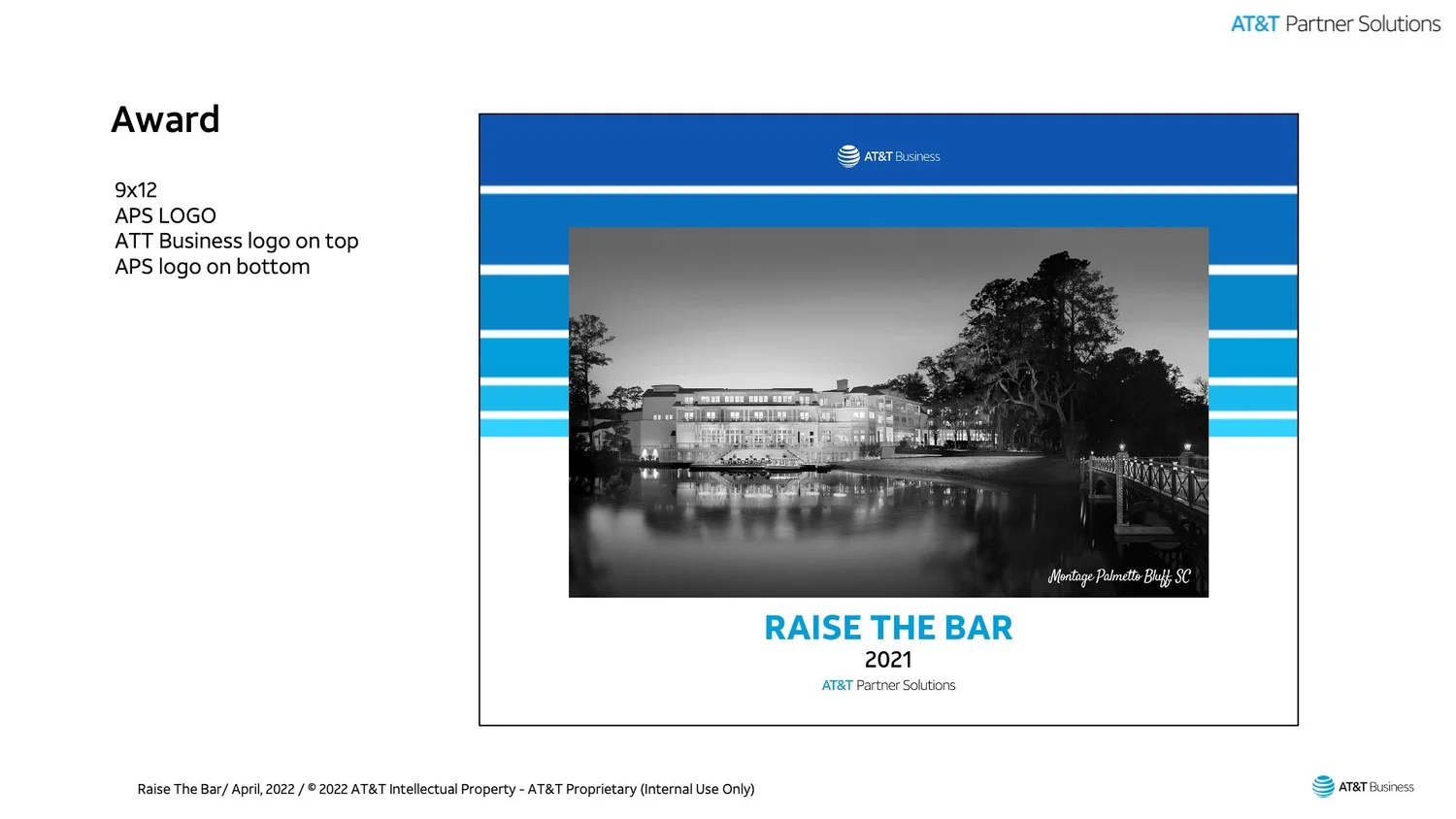 AT&T Partner Solutions

Award

9x12
APS LOGO
ATT Business logo on top
APS logo on bottom

AT&T Business

Montage Palmetto Bluff SC

RAISE THE BAR
2021
AT&T Partner Solutions

Raise The Bar/ April, 2022 / © 2022 AT&T Intellectual Property - AT&T Proprietary (Internal Use Only)

AT&T Business